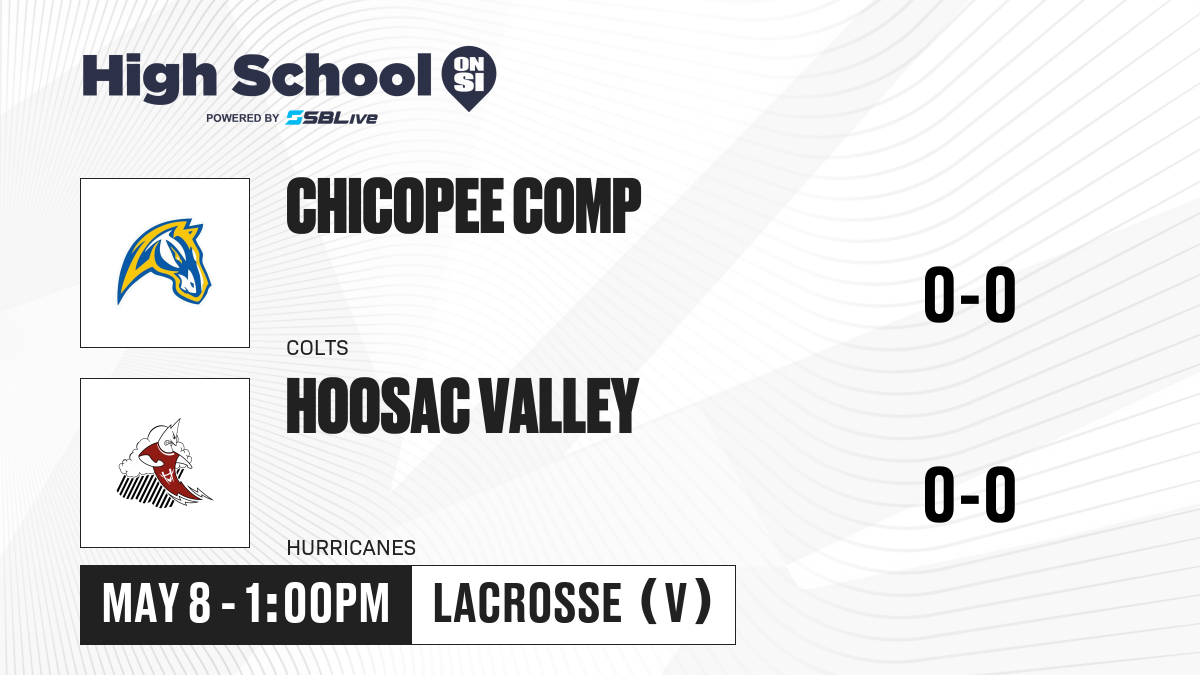 High School ON SI
POWERED BY SBLive

CHICOPEE COMP
COLTS
0-0

HOOSAC VALLEY
HURRICANES
0-0

MAY 8 - 1:00PM
LACROSSE (V)